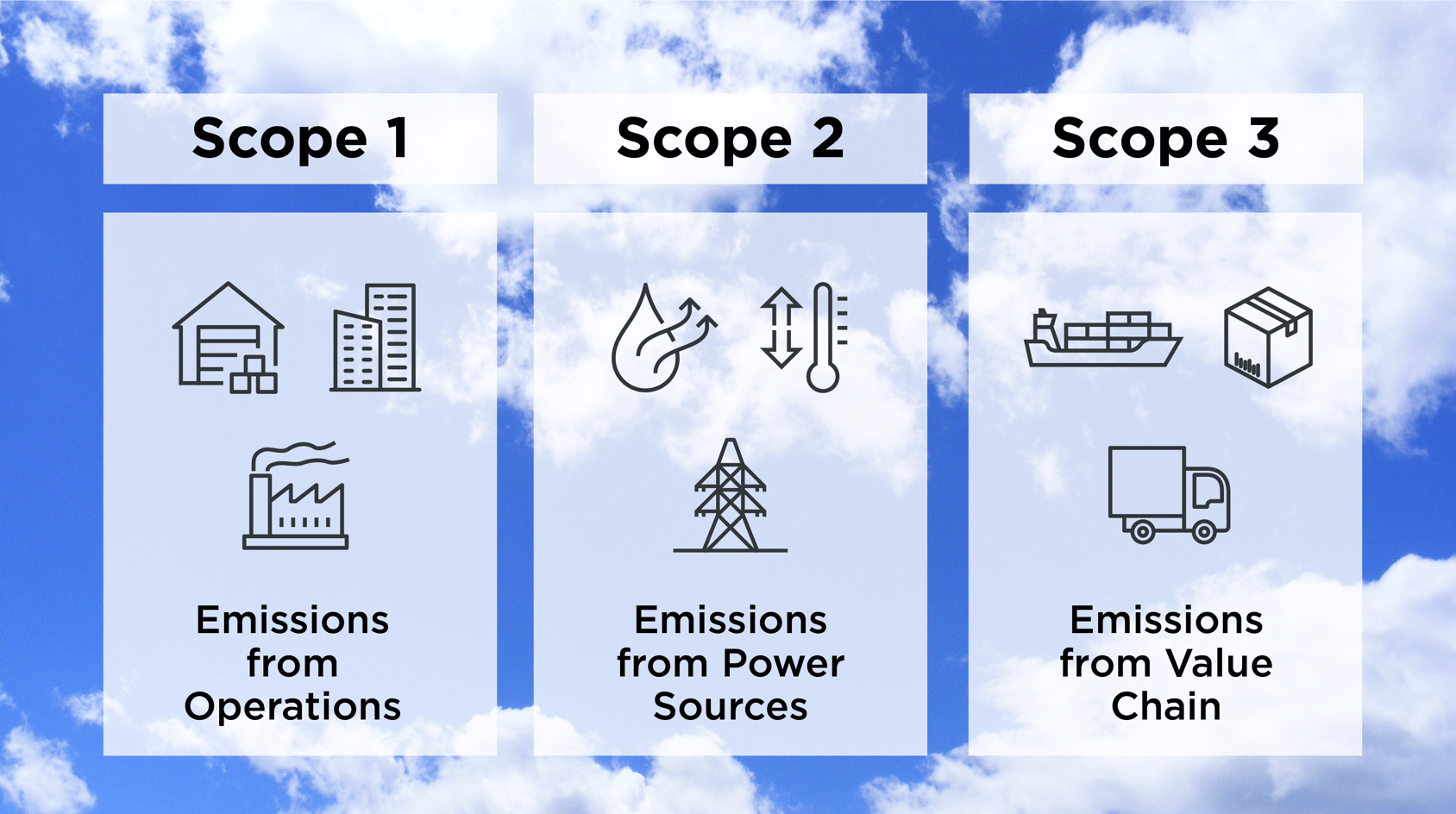 Scope 1

Emissions from Operations

Scope 2

Emissions from Power Sources

Scope 3

Emissions from Value Chain